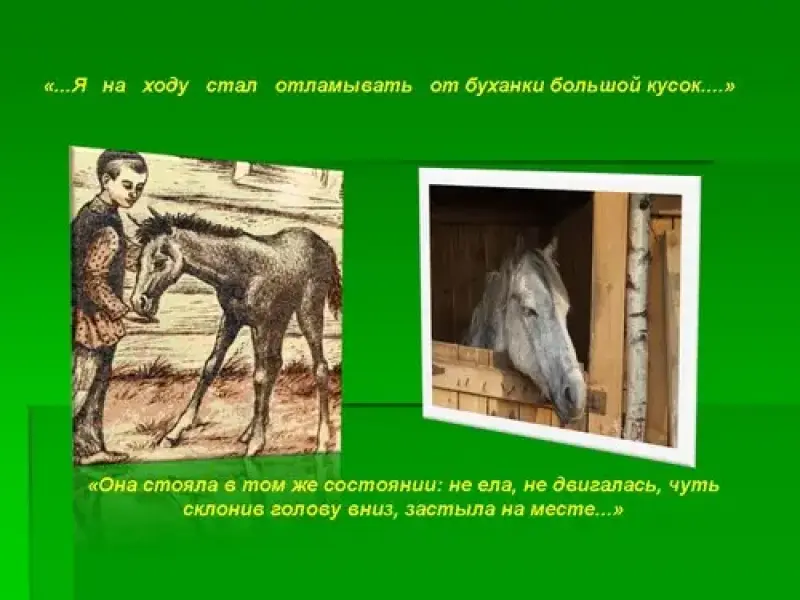 «...Я на ходу стал отламывать от буханки большой кусок....»

«Она стояла в том же состоянии: не ела, не двигалась, чуть склонив голову вниз, застыла на месте...»